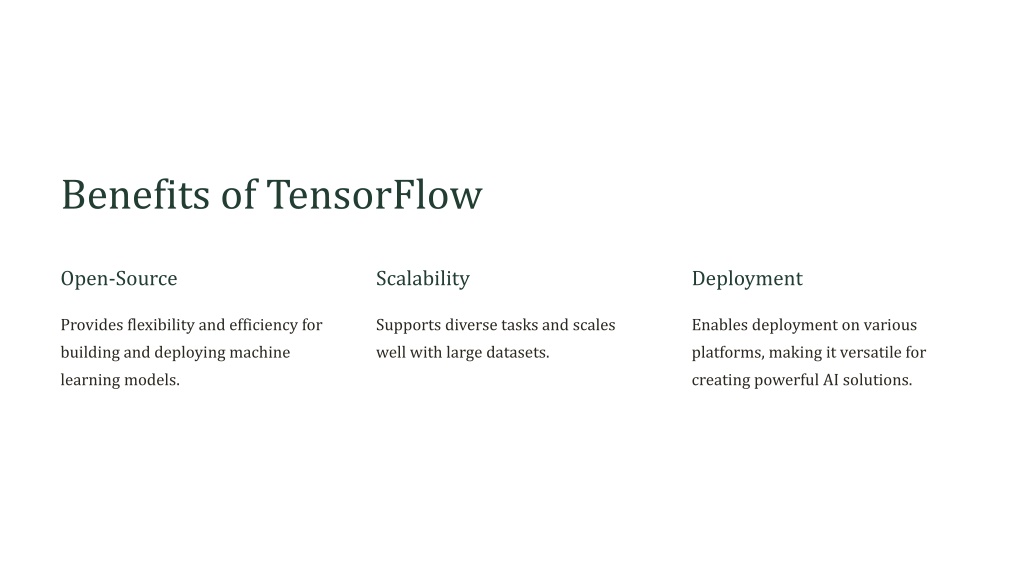 Benefits of TensorFlow

Open-Source

Provides flexibility and efficiency for building and deploying machine learning models.

Scalability

Supports diverse tasks and scales well with large datasets.

Deployment

Enables deployment on various platforms, making it versatile for creating powerful AI solutions.